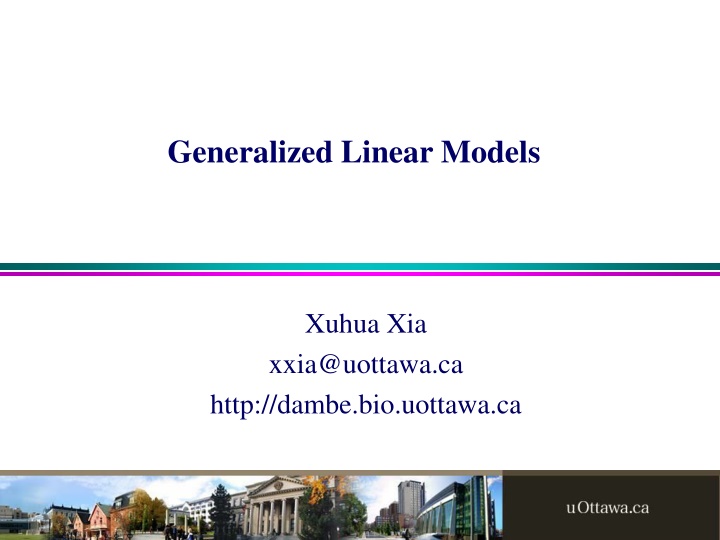 Generalized Linear Models

Xuhua Xia
xxia@uottawa.ca
http://dambe.bio.uottawa.ca

uOttawa.ca